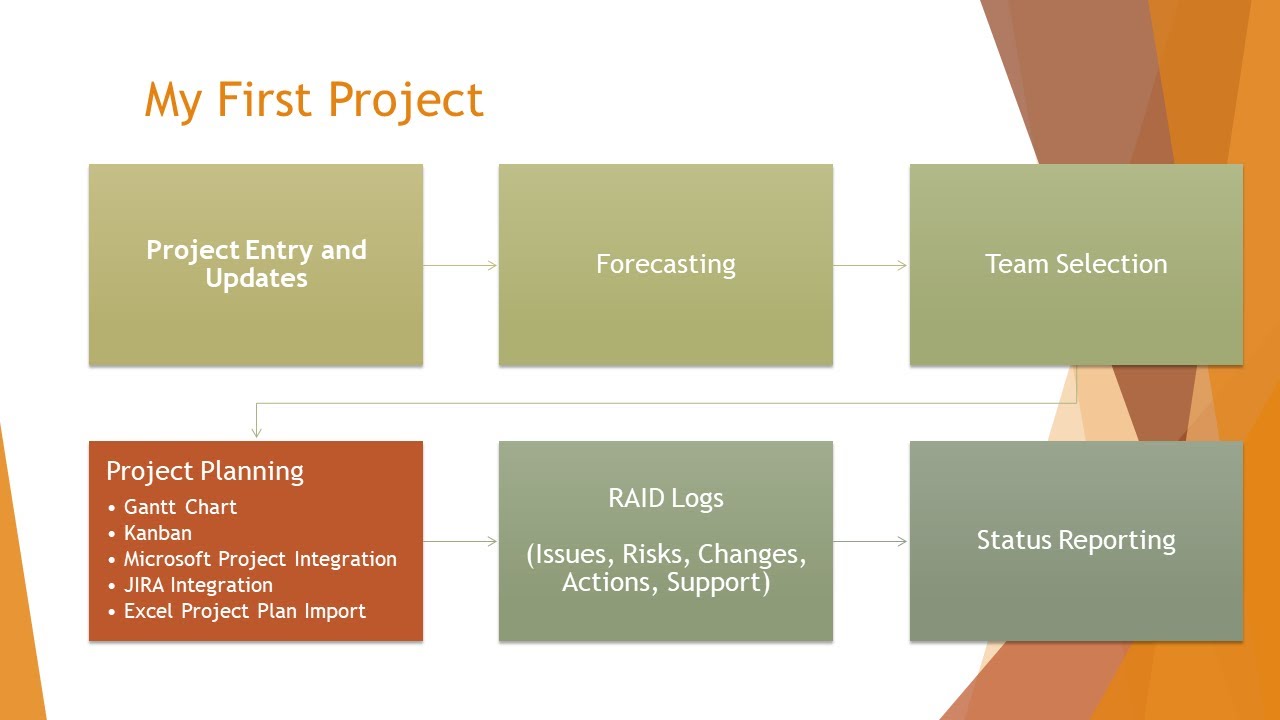 My First Project

Project Entry and Updates

Forecasting

Team Selection

Project Planning
• Gantt Chart
• Kanban
• Microsoft Project Integration
• JIRA Integration
• Excel Project Plan Import

RAID Logs

(Issues, Risks, Changes, Actions, Support)

Status Reporting